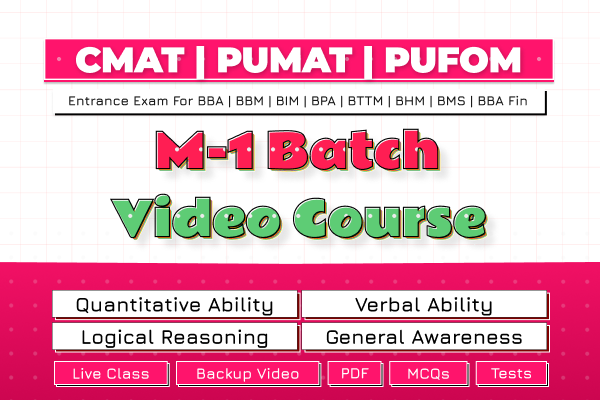 CMAT | PUMAT | PUFOM

Entrance Exam For BBA | BBM | BIM | BPA | BTTM | BHM | BMS | BBA Fin

M-1 Batch
Video Course

Quantitative Ability
Verbal Ability
Logical Reasoning
General Awareness

Live Class
Backup Video
PDF
MCQs
Tests